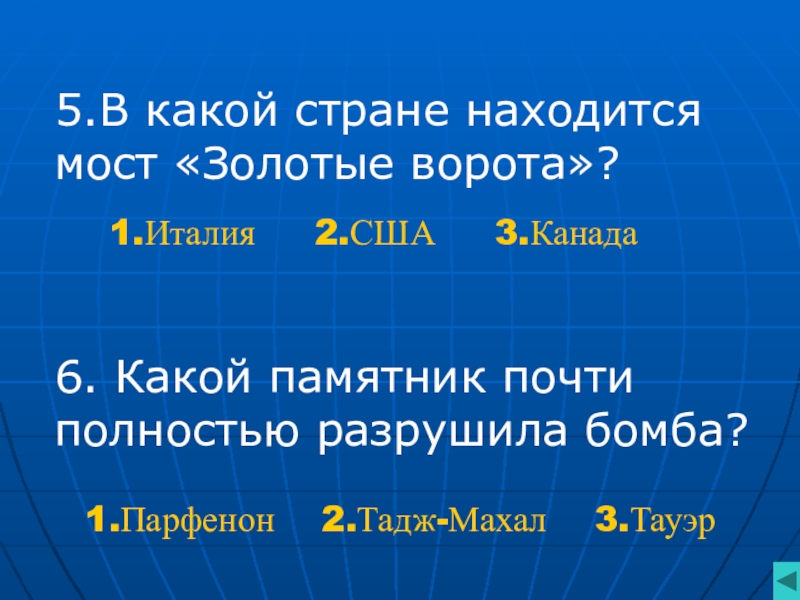 5.В какой стране находится мост «Золотые ворота»?

1.Италия 2.США 3.Канада

6. Какой памятник почти полностью разрушила бомба?

1.Парфенон 2.Тадж-Махал 3.Тауэр